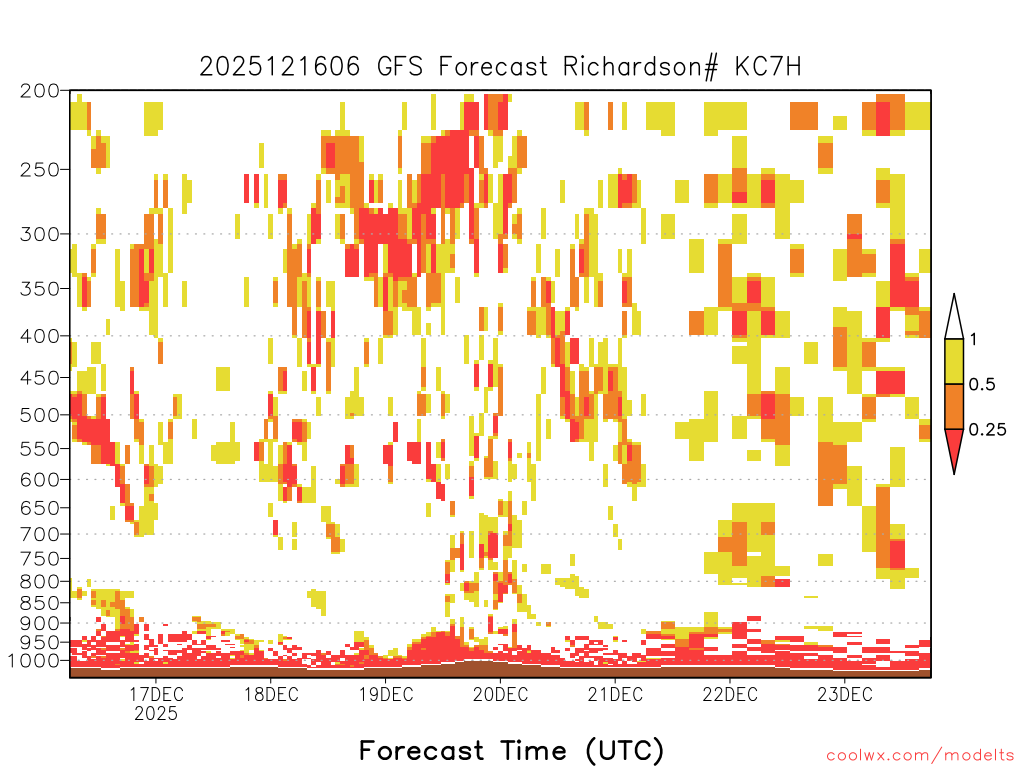 2025121606 GFS Forecast Richardson# KC7H

200
250
300
350
400
450
500
550
600
650
700
750
800
850
900
950
1000

1
0.5
0.25

17DEC
2025
18DEC
19DEC
20DEC
21DEC
22DEC
23DEC

Forecast Time (UTC)

coolwx.com/modelts